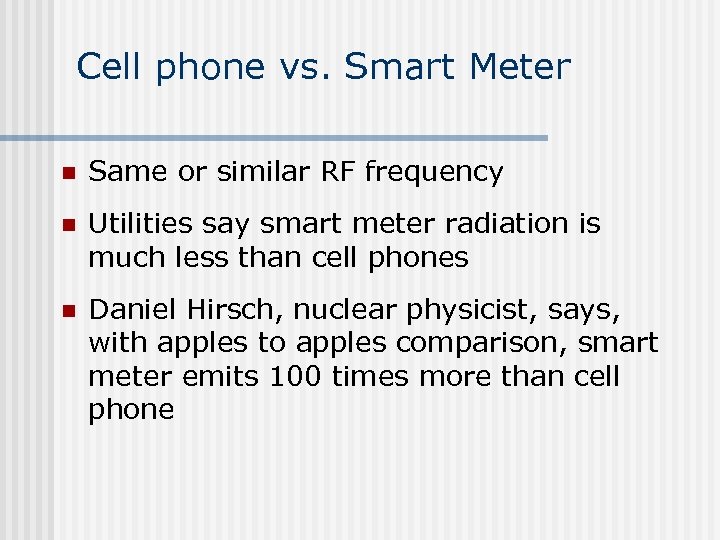 Cell phone vs. Smart Meter

- Same or similar RF frequency
- Utilities say smart meter radiation is much less than cell phones
- Daniel Hirsch, nuclear physicist, says, with apples to apples comparison, smart meter emits 100 times more than cell phone